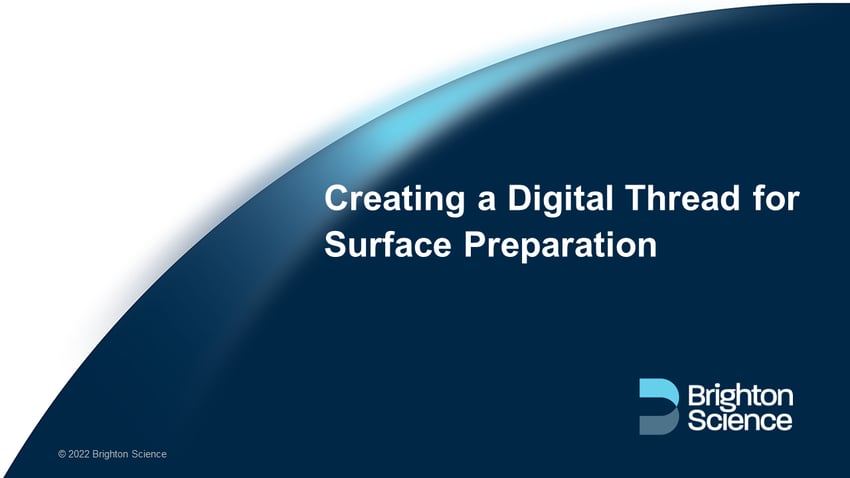 Creating a Digital Thread for Surface Preparation

Brighton Science

© 2022 Brighton Science